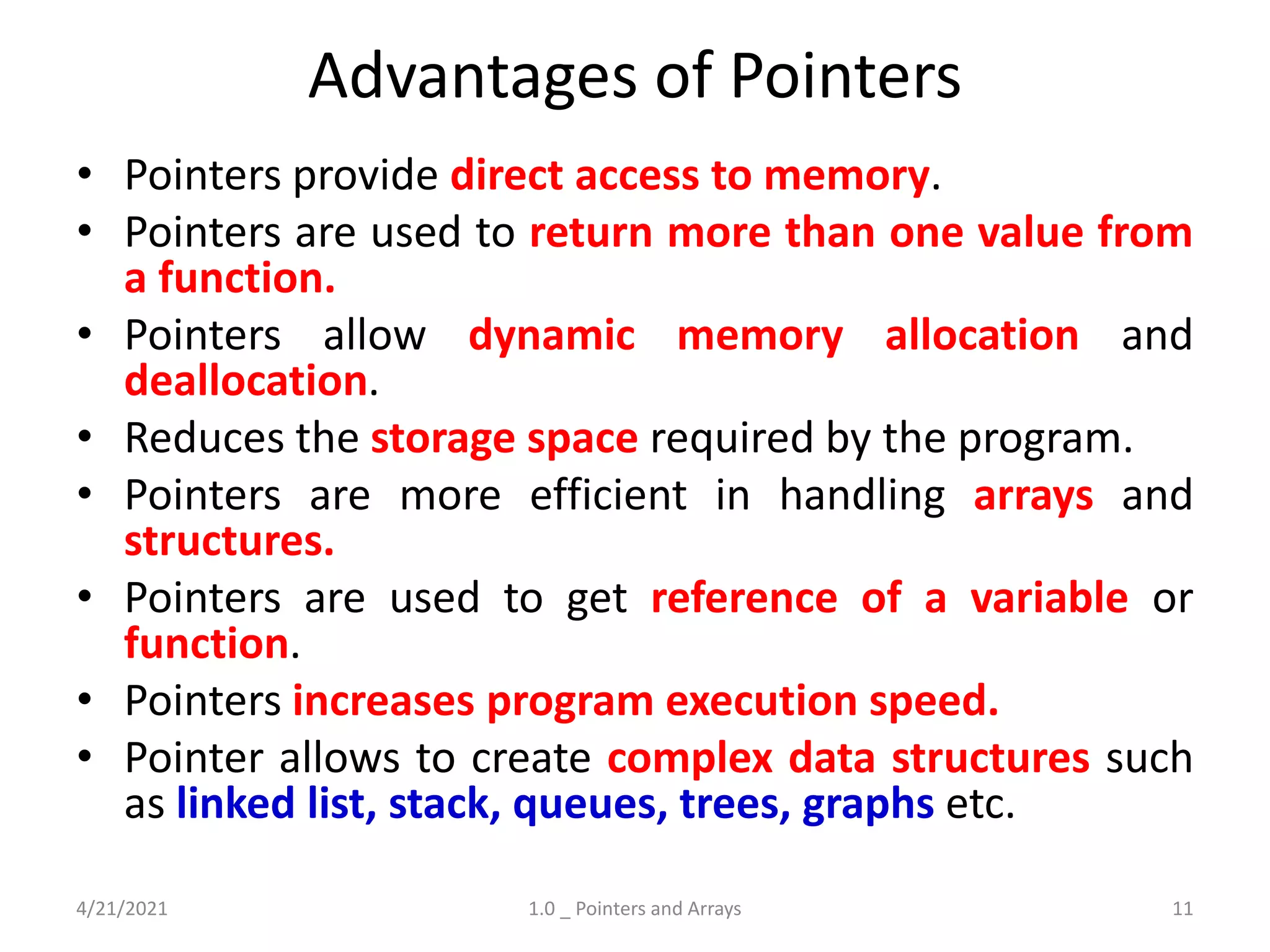 Advantages of Pointers

• Pointers provide direct access to memory.
• Pointers are used to return more than one value from a function.
• Pointers allow dynamic memory allocation and deallocation.
• Reduces the storage space required by the program.
• Pointers are more efficient in handling arrays and structures.
• Pointers are used to get reference of a variable or function.
• Pointers increases program execution speed.
• Pointer allows to create complex data structures such as linked list, stack, queues, trees, graphs etc.

4/21/2021 1.0 _ Pointers and Arrays 11